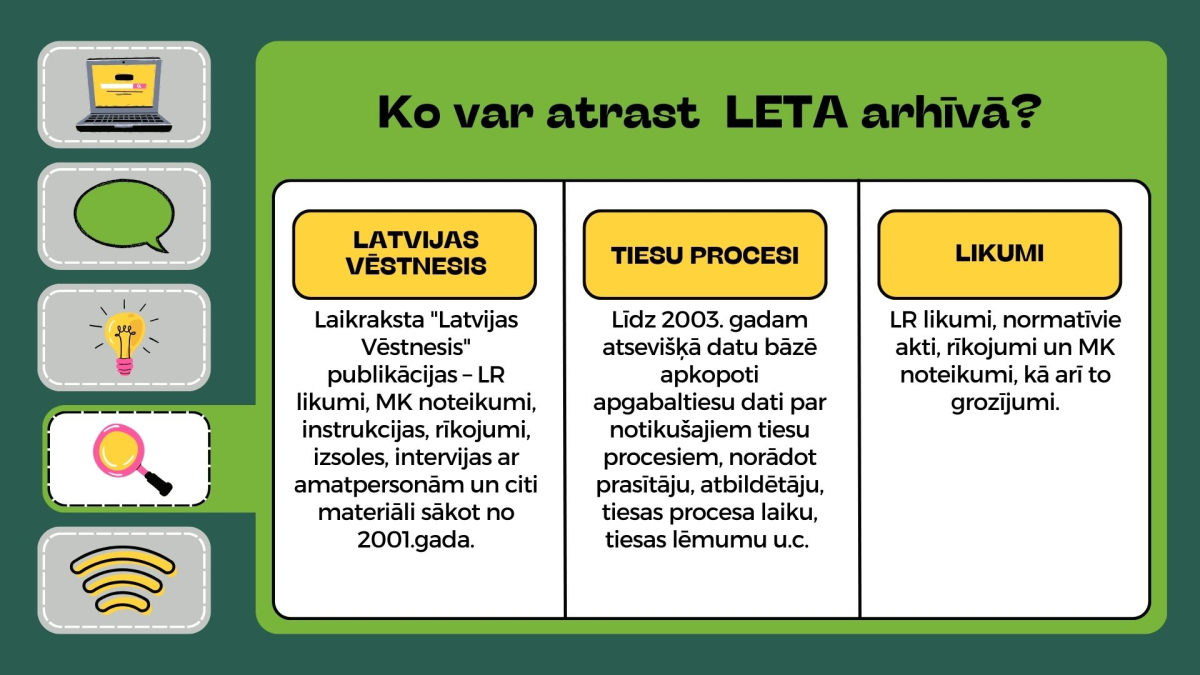 Ko var atrast LETA arhīvā?

LATVIJAS VĒSTNESIS

Laikraksta "Latvijas Vēstnesis" publikācijas – LR likumi, MK noteikumi, instrukcijas, rīkojumi, izsoles, intervijas ar amatpersonām un citi materiāli sākot no 2001.gada.

TIESU PROCESI

Līdz 2003. gadam atsevišķā datu bāzē apkopoti apgabaltiesu dati par notikušajiem tiesu procesiem, norādot prasītāju, atbildētāju, tiesas procesa laiku, tiesas lēmumu u.c.

LIKUMI

LR likumi, normatīvie akti, rīkojumi un MK noteikumi, kā arī to grozījumi.